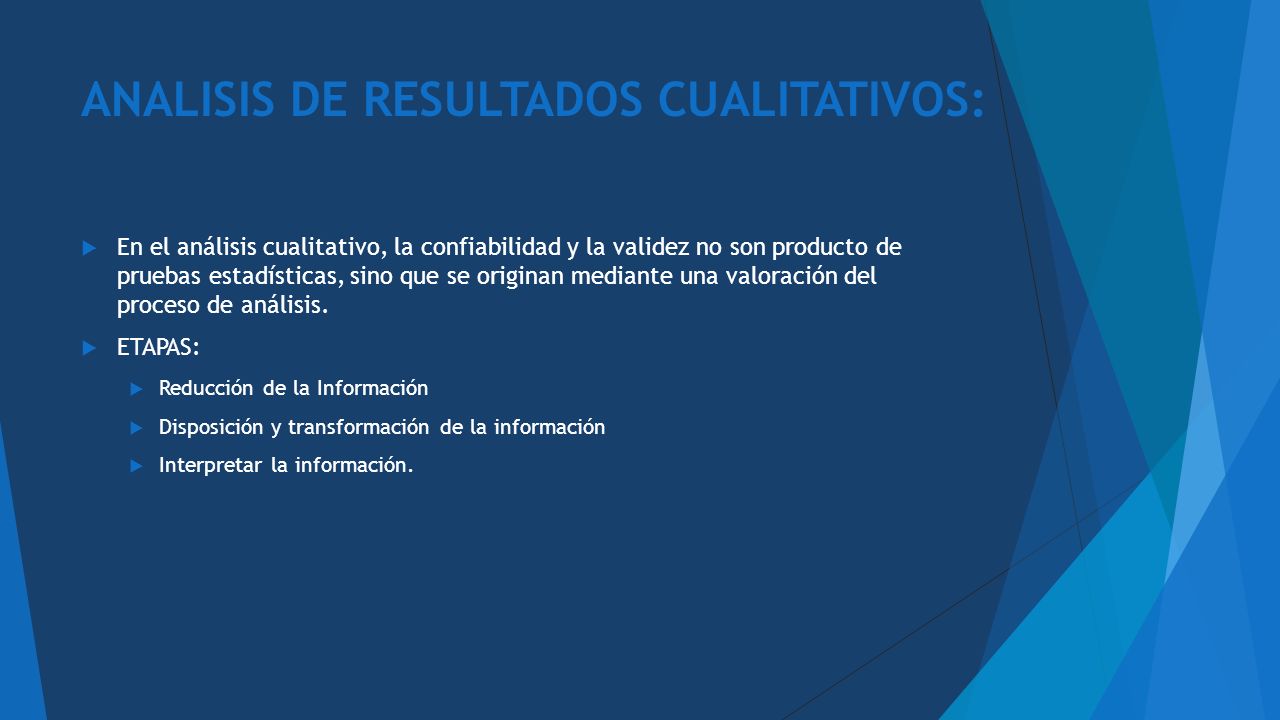 ANALISIS DE RESULTADOS CUALITATIVOS:

En el análisis cualitativo, la confiabilidad y la validez no son producto de pruebas estadísticas, sino que se originan mediante una valoración del proceso de análisis.

ETAPAS:

Reducción de la Información

Disposición y transformación de la información

Interpretar la información.